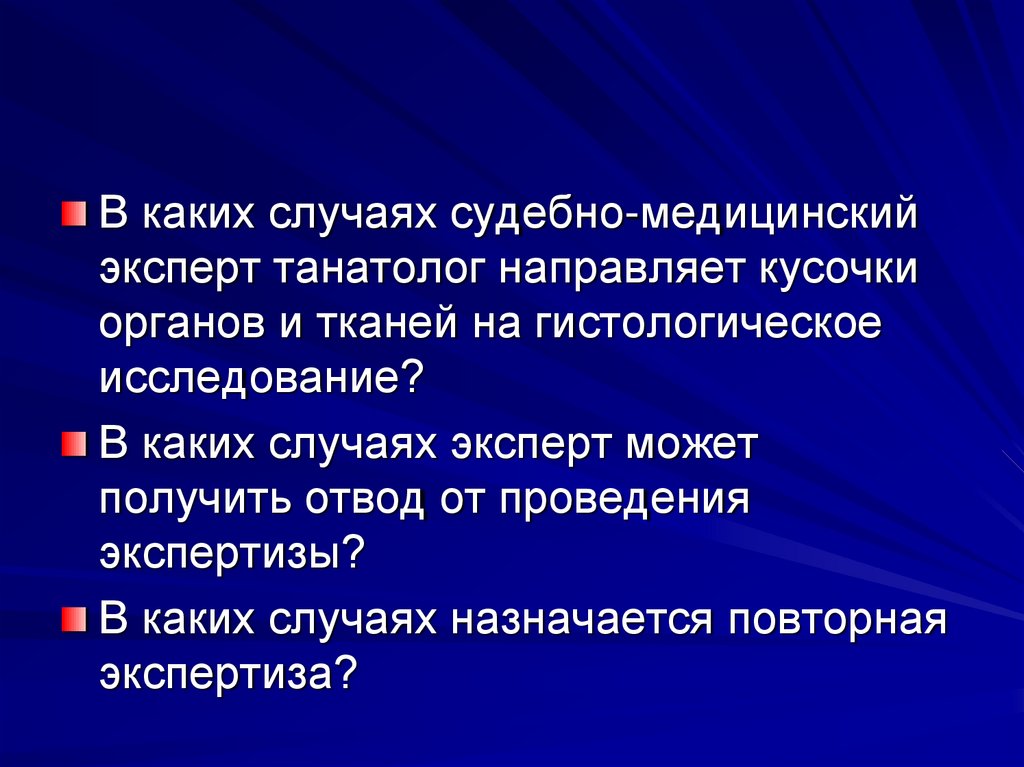 В каких случаях судебно-медицинский эксперт танатолог направляет кусочки органов и тканей на гистологическое исследование?

В каких случаях эксперт может получить отвод от проведения экспертизы?

В каких случаях назначается повторная экспертиза?